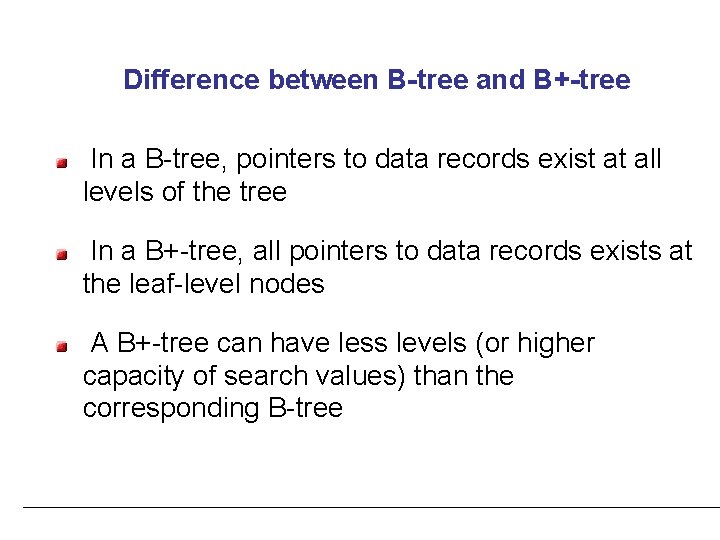 Difference between B-tree and B+-tree

In a B-tree, pointers to data records exist at all levels of the tree

In a B+-tree, all pointers to data records exists at the leaf-level nodes

A B+-tree can have less levels (or higher capacity of search values) than the corresponding B-tree